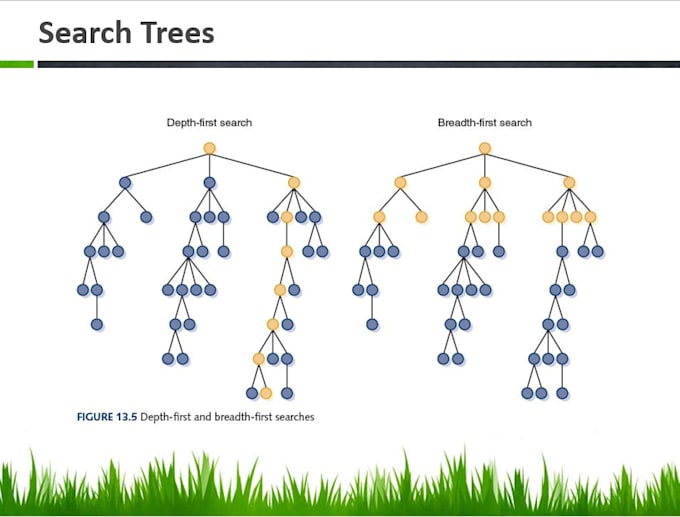 Search Trees

Depth-first search

Breadth-first search

FIGURE 13.5 Depth-first and breadth-first searches